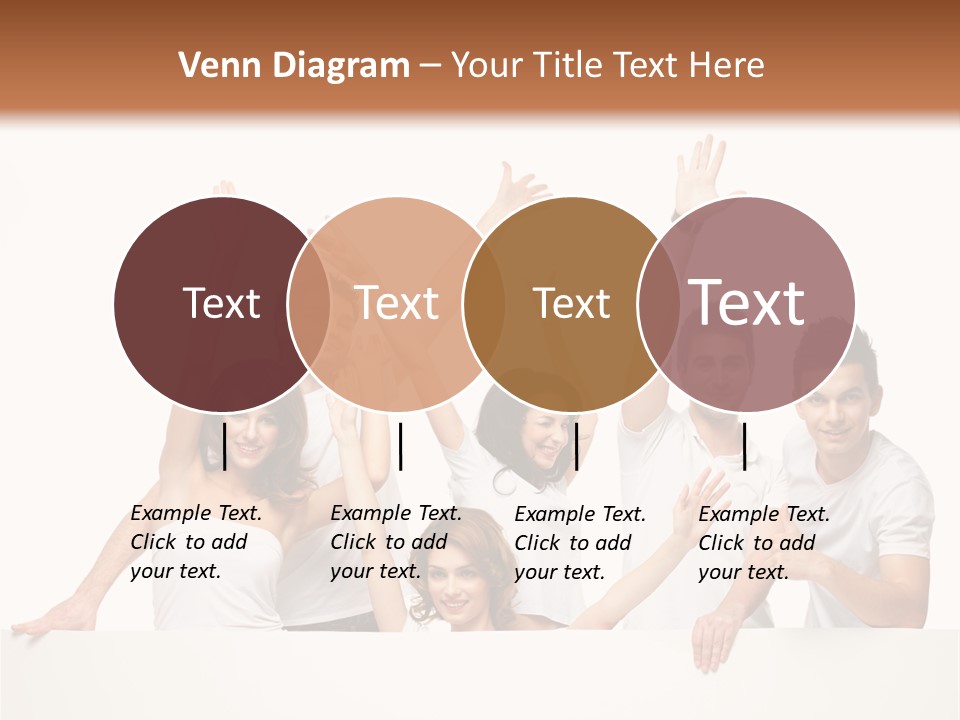 Venn Diagram – Your Title Text Here

Text

Text

Text

Text

Example Text. Click to add your text.

Example Text. Click to add your text.

Example Text. Click to add your text.

Example Text. Click to add your text.